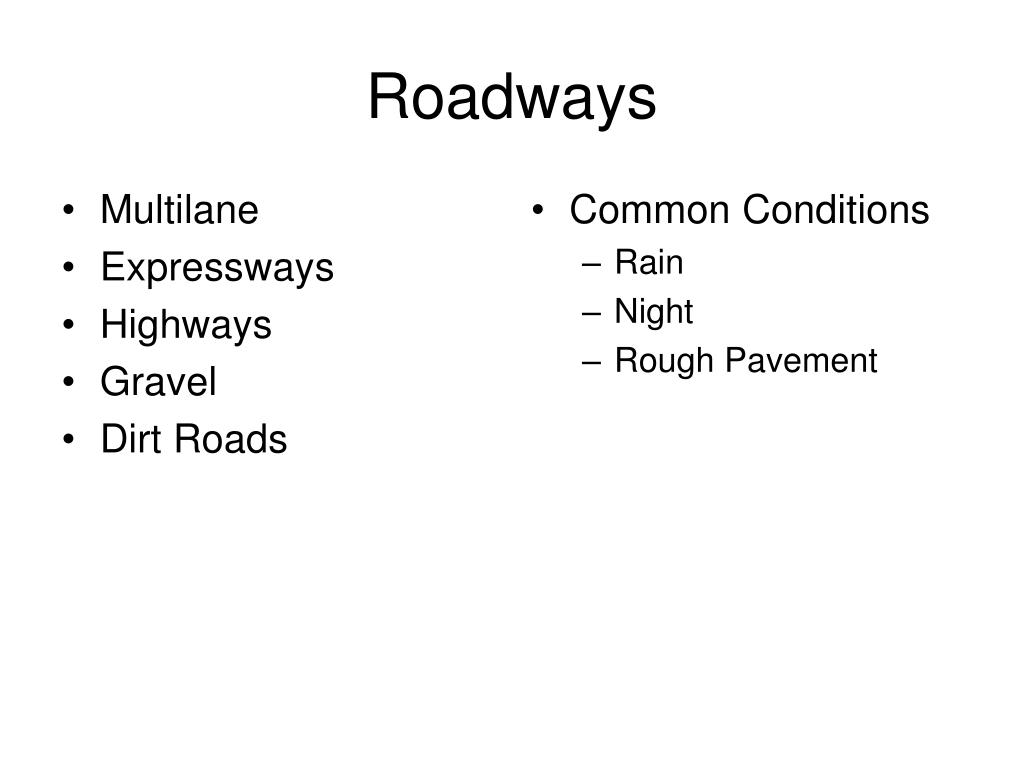 Roadways

• Multilane
• Expressways
• Highways
• Gravel
• Dirt Roads

• Common Conditions
– Rain
– Night
– Rough Pavement